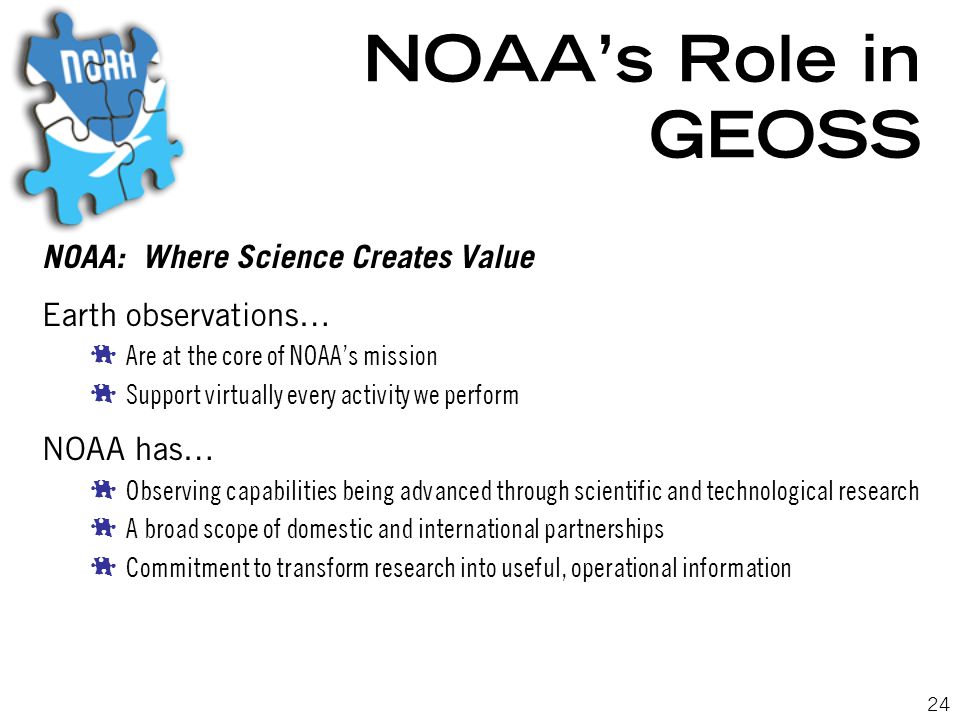 NOAA

NOAA's Role in GEOSS

NOAA: Where Science Creates Value

Earth observations…

Are at the core of NOAA's mission

Support virtually every activity we perform

NOAA has…

Observing capabilities being advanced through scientific and technological research

A broad scope of domestic and international partnerships

Commitment to transform research into useful, operational information

24